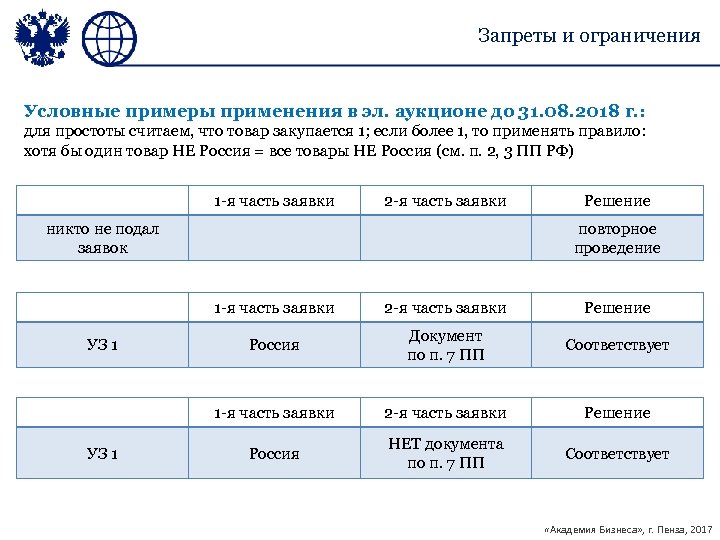 Запреты и ограничения

Условные примеры применения в эл. аукционе до 31.08.2018 г.:
для простоты считаем, что товар закупается 1; если более 1, то применять правило: хотя бы один товар НЕ Россия = все товары НЕ Россия (см. п. 2, 3 ПП РФ)

| | 1-я часть заявки | 2-я часть заявки | Решение |
|---|---|---|---|
| никто не подал заявок | | | повторное проведение |

| | 1-я часть заявки | 2-я часть заявки | Решение |
|---|---|---|---|
| УЗ 1 | Россия | Документ по п. 7 ПП | Соответствует |

| | 1-я часть заявки | 2-я часть заявки | Решение |
|---|---|---|---|
| УЗ 1 | Россия | НЕТ документа по п. 7 ПП | Соответствует |

«Академия Бизнеса», г. Пенза, 2017